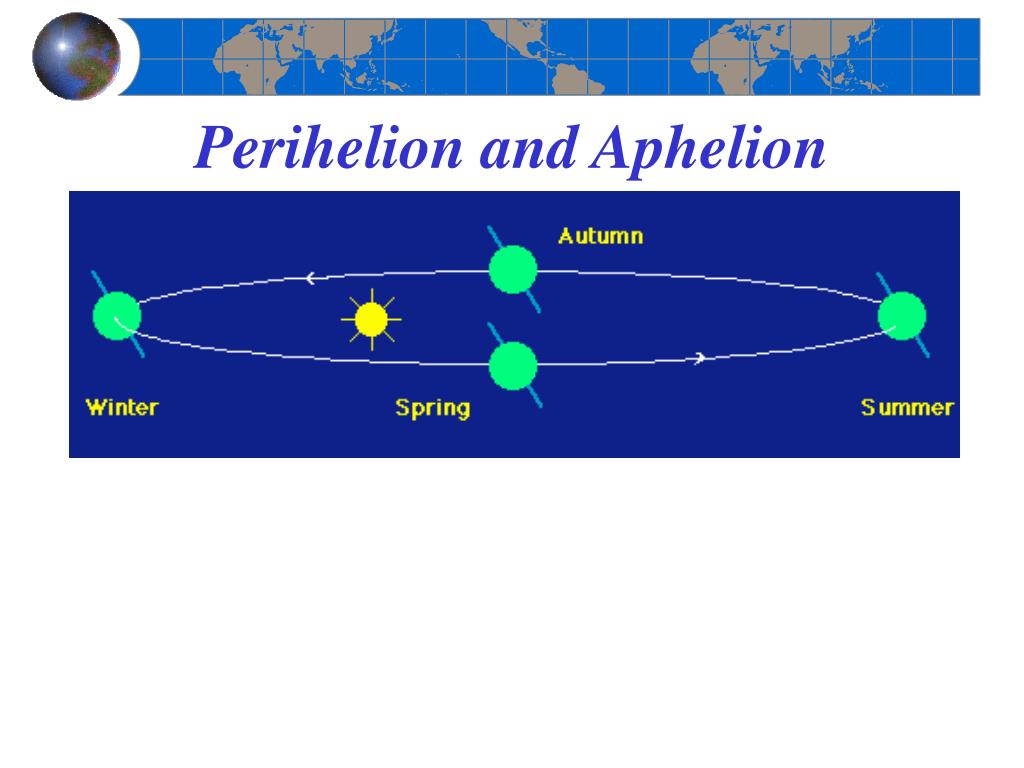 Perihelion and Aphelion

Autumn

Winter

Spring

Summer